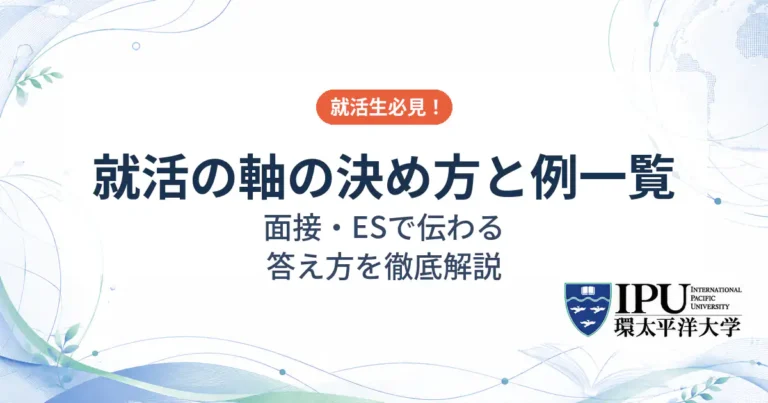 就活生必見！

就活の軸の決め方と例一覧

面接・ESで伝わる
答え方を徹底解説

IPU INTERNATIONAL PACIFIC UNIVERSITY
環太平洋大学